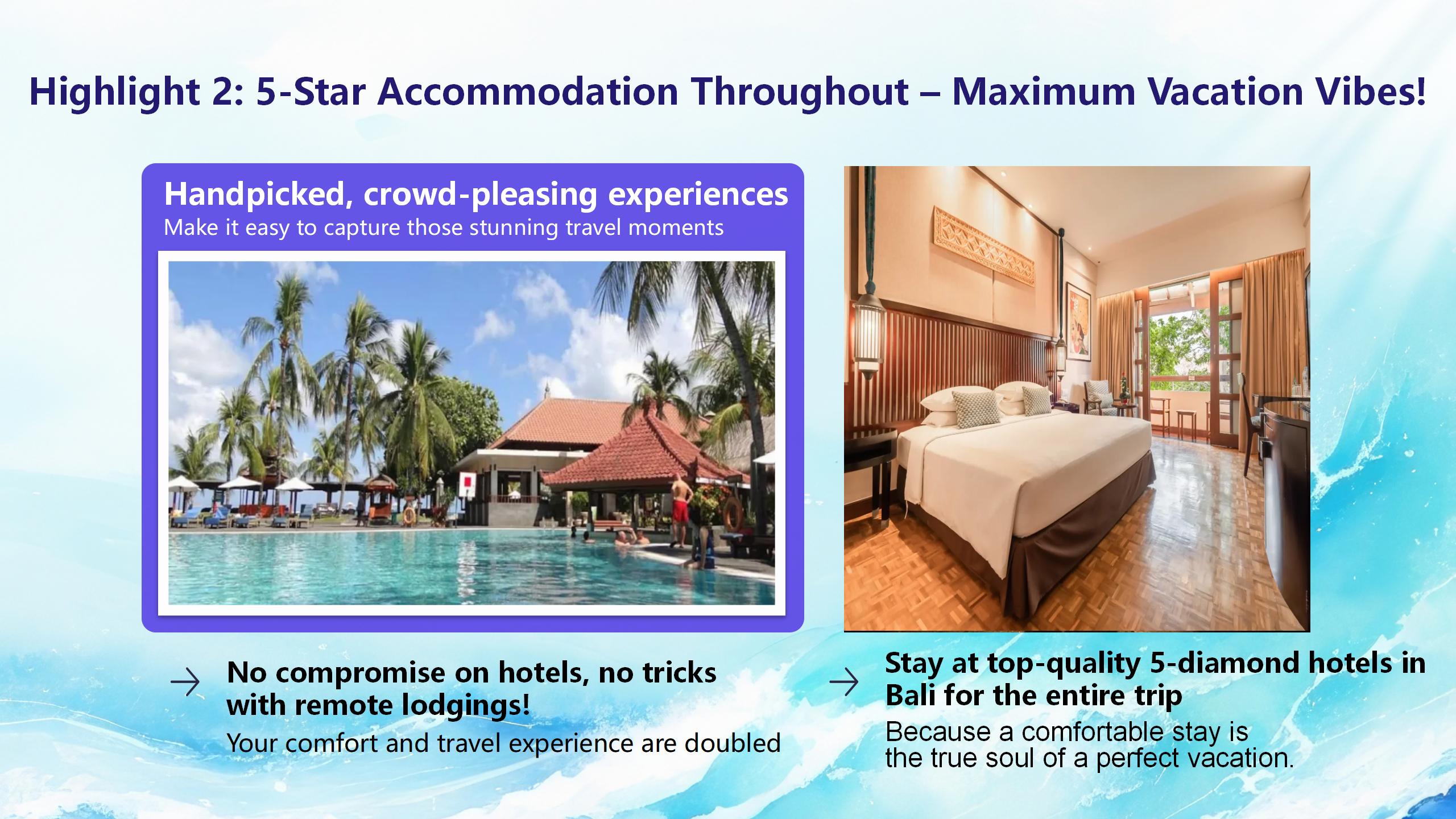 Highlight 2: 5-Star Accommodation Throughout – Maximum Vacation Vibes!

Handpicked, crowd-pleasing experiences
Make it easy to capture those stunning travel moments

→ No compromise on hotels, no tricks with remote lodgings!
Your comfort and travel experience are doubled

→ Stay at top-quality 5-diamond hotels in Bali for the entire trip
Because a comfortable stay is the true soul of a perfect vacation.